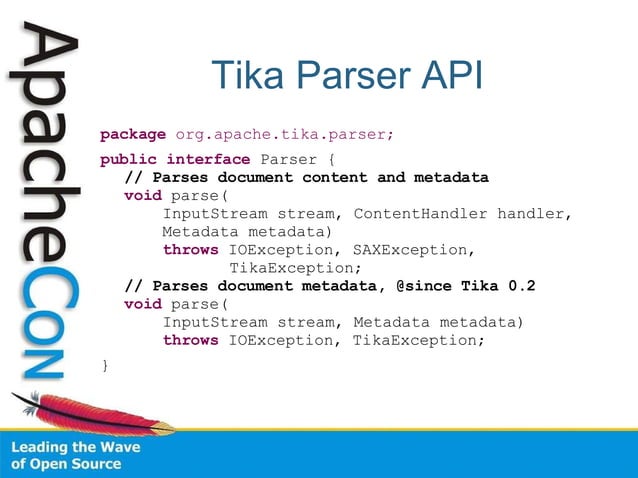 ApacheCon

Tika Parser API

package org.apache.tika.parser;

public interface Parser {
 // Parses document content and metadata
 void parse(
 InputStream stream, ContentHandler handler,
 Metadata metadata)
 throws IOException, SAXException,
 TikaException;
 // Parses document metadata, @since Tika 0.2
 void parse(
 InputStream stream, Metadata metadata)
 throws IOException, TikaException;
}

Leading the Wave
of Open Source